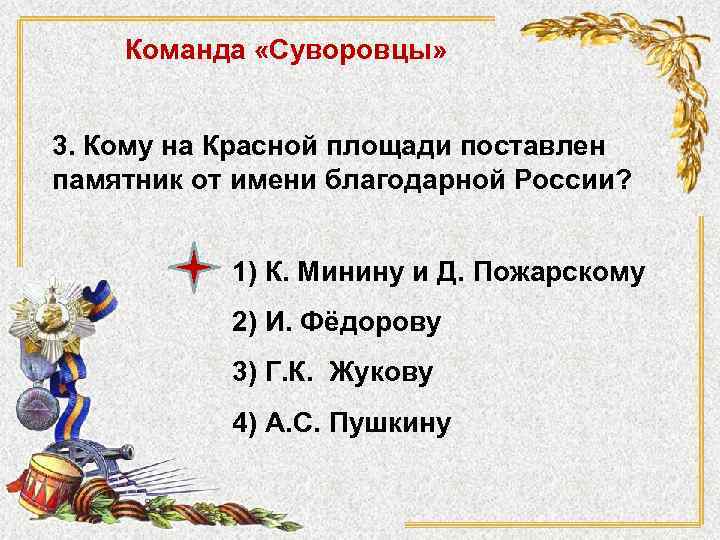 Команда «Суворовцы»

3. Кому на Красной площади поставлен памятник от имени благодарной России?

1) К. Минину и Д. Пожарскому

2) И. Фёдорову

3) Г.К. Жукову

4) А.С. Пушкину